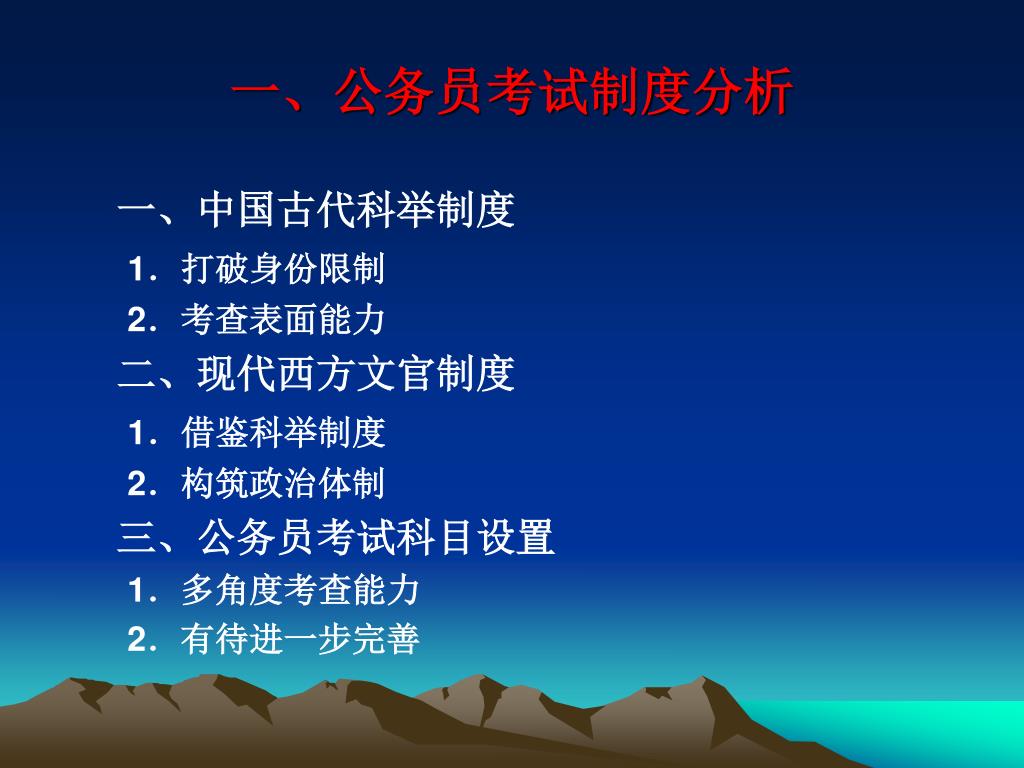 一、公务员考试制度分析

一、中国古代科举制度

1．打破身份限制

2．考查表面能力

二、现代西方文官制度

1．借鉴科举制度

2．构筑政治体制

三、公务员考试科目设置

1．多角度考查能力

2．有待进一步完善